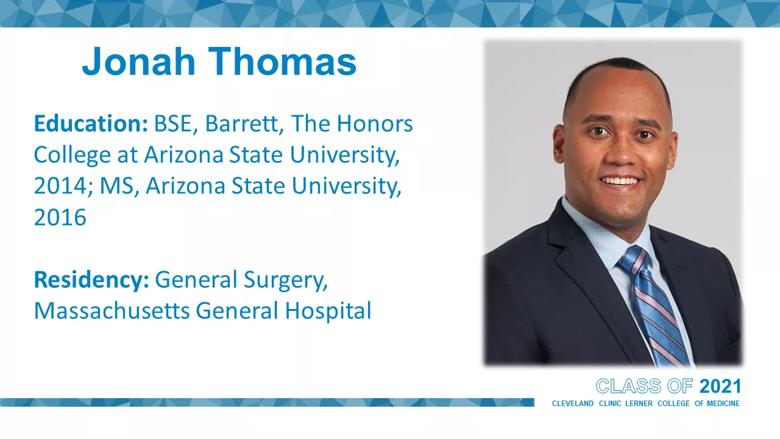 Jonah Thomas

Education: BSE, Barrett, The Honors College at Arizona State University, 2014; MS, Arizona State University, 2016

Residency: General Surgery, Massachusetts General Hospital

CLASS OF 2021
CLEVELAND CLINIC LERNER COLLEGE OF MEDICINE